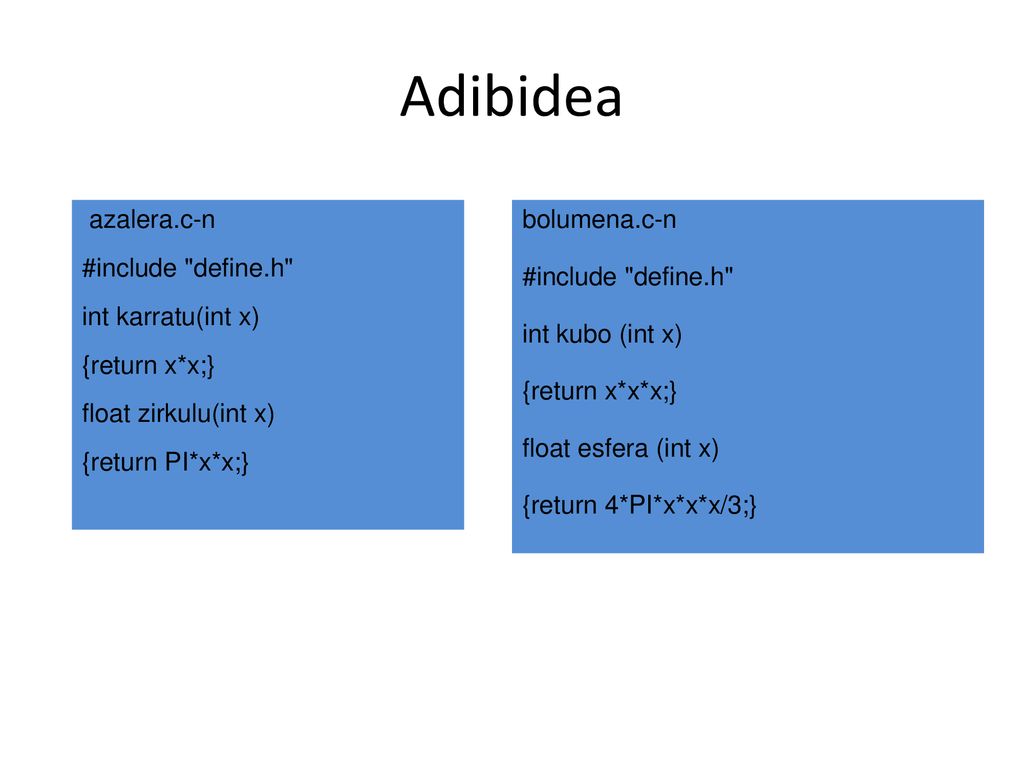 Adibidea

azalera.c-n

#include "define.h"

int karratu(int x)

{return x*x;}

float zirkulu(int x)

{return PI*x*x;}

bolumena.c-n

#include "define.h"

int kubo (int x)

{return x*x*x;}

float esfera (int x)

{return 4*PI*x*x*x/3;}